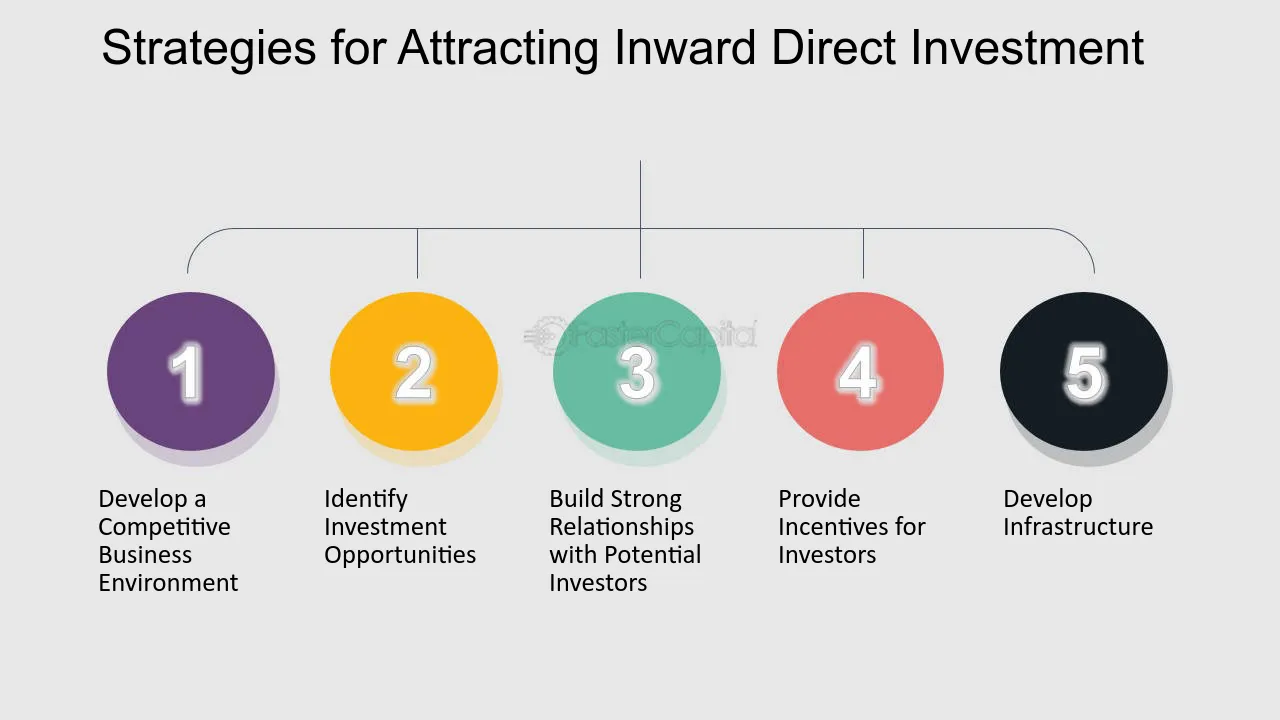 Strategies for Attracting Inward Direct Investment

1

Develop a Competitive Business Environment

2

Identify Investment Opportunities

3

Build Strong Relationships with Potential Investors

4

Provide Incentives for Investors

5

Develop Infrastructure

FasterCapital